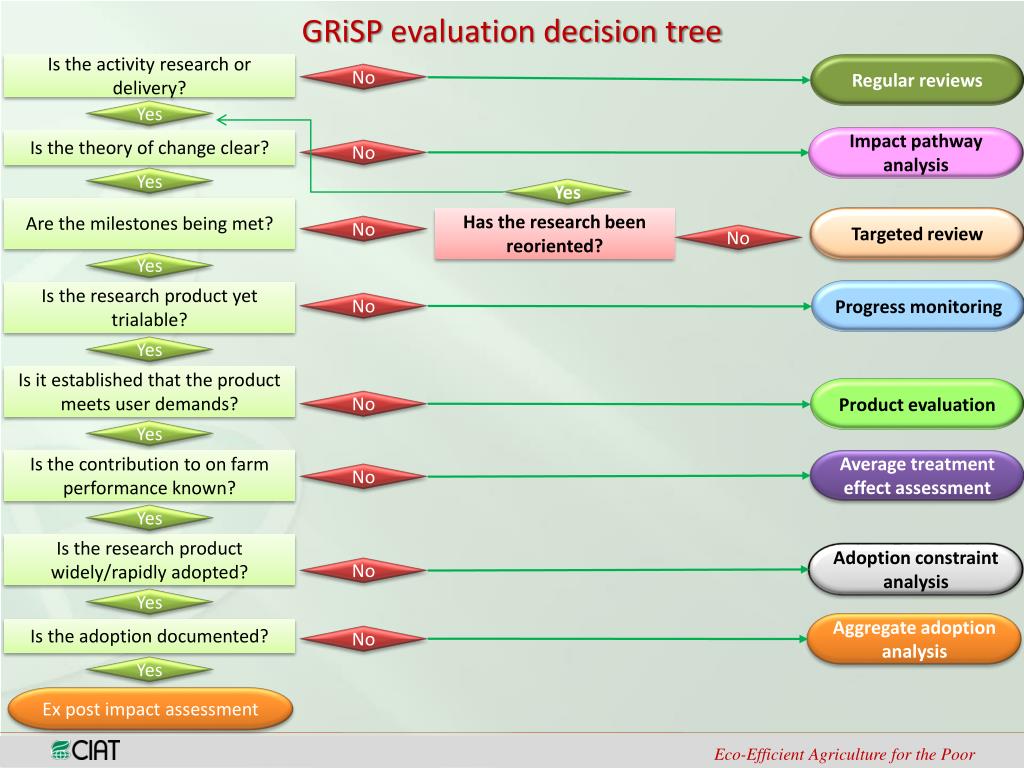 GRiSP evaluation decision tree

Is the activity research or delivery?

No

Regular reviews

Yes

Is the theory of change clear?

No

Impact pathway analysis

Yes

Yes

Are the milestones being met?

No

Has the research been reoriented?

No

Targeted review

Yes

Is the research product yet trialable?

No

Progress monitoring

Yes

Is it established that the product meets user demands?

No

Product evaluation

Yes

Is the contribution to on farm performance known?

No

Average treatment effect assessment

Yes

Is the research product widely/rapidly adopted?

No

Adoption constraint analysis

Yes

Is the adoption documented?

No

Aggregate adoption analysis

Yes

Ex post impact assessment

CIAT

Eco-Efficient Agriculture for the Poor